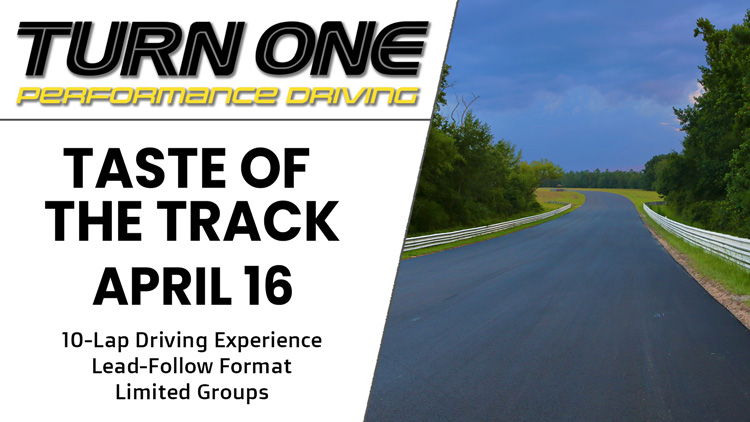 TURN ONE
PERFORMANCE DRIVING

TASTE OF THE TRACK
APRIL 16

10-Lap Driving Experience
Lead-Follow Format
Limited Groups